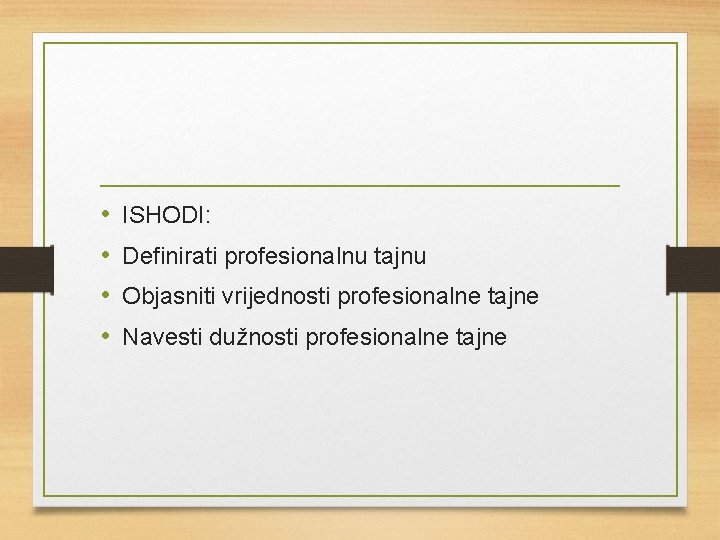 • ISHODI:
• Definirati profesionalnu tajnu
• Objasniti vrijednosti profesionalne tajne
• Navesti dužnosti profesionalne tajne